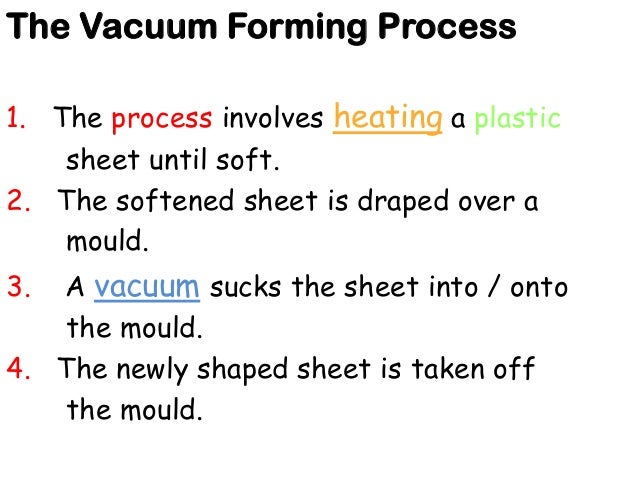 The Vacuum Forming Process

1. The process involves heating a plastic sheet until soft.
2. The softened sheet is draped over a mould.
3. A vacuum sucks the sheet into / onto the mould.
4. The newly shaped sheet is taken off the mould.